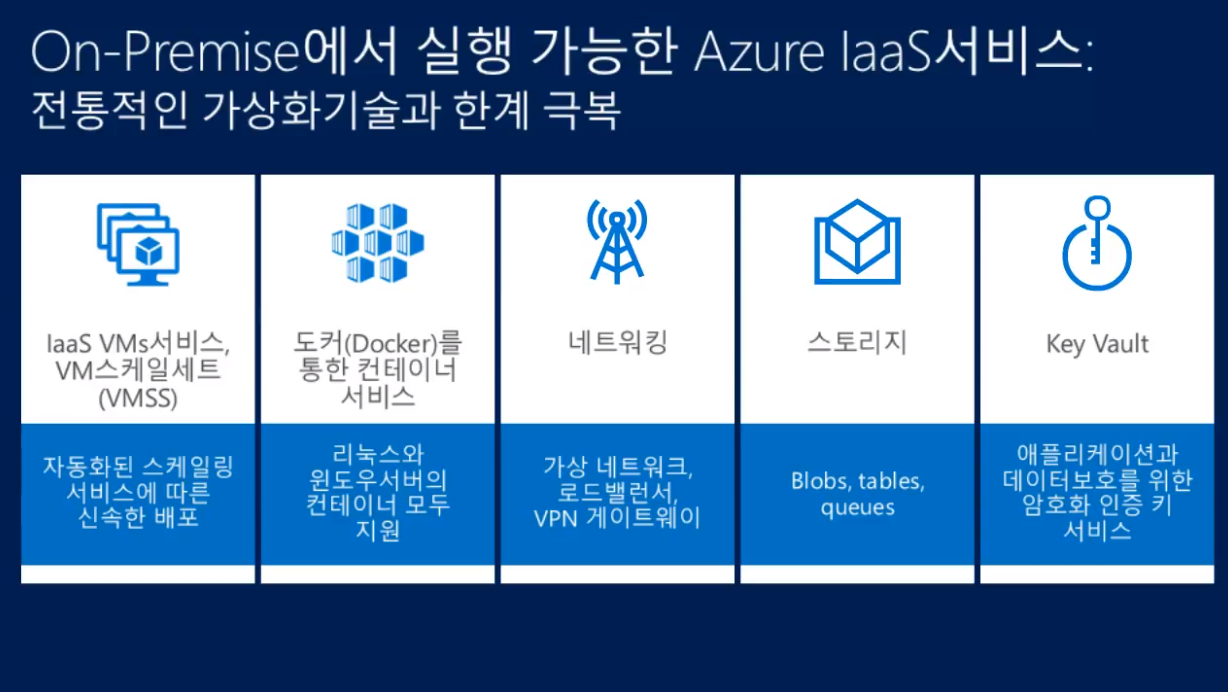 On-Premise에서 실행 가능한 Azure IaaS서비스:
전통적인 가상화기술과 한계 극복

IaaS VMs서비스, VM스케일세트 (VMSS)

자동화된 스케일링 서비스에 따른 신속한 배포

도커(Docker)를 통한 컨테이너 서비스

리눅스와 윈도우서버의 컨테이너 모두 지원

네트워킹

가상 네트워크, 로드밸런서, VPN 게이트웨이

스토리지

Blobs, tables, queues

Key Vault

애플리케이션과 데이터보호를 위한 암호화 인증 키 서비스